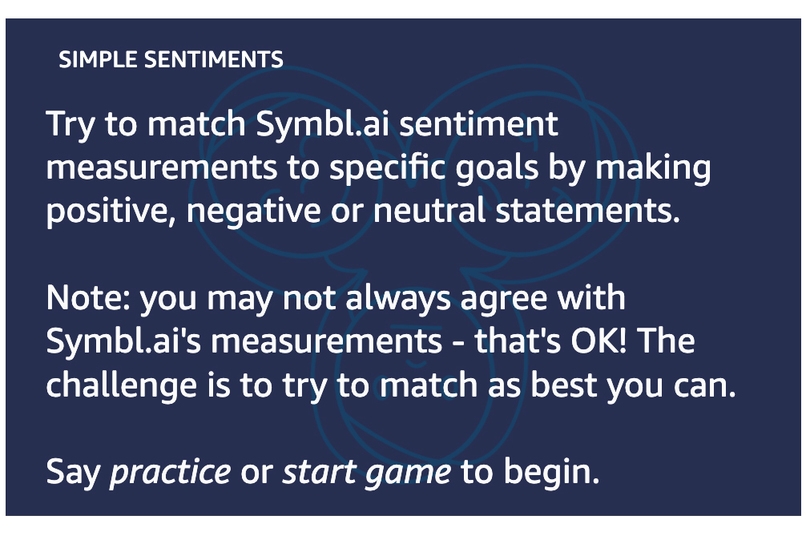 SIMPLE SENTIMENTS

Try to match Symbl.ai sentiment measurements to specific goals by making positive, negative or neutral statements.

Note: you may not always agree with Symbl.ai's measurements - that's OK! The challenge is to try to match as best you can.

Say practice or start game to begin.